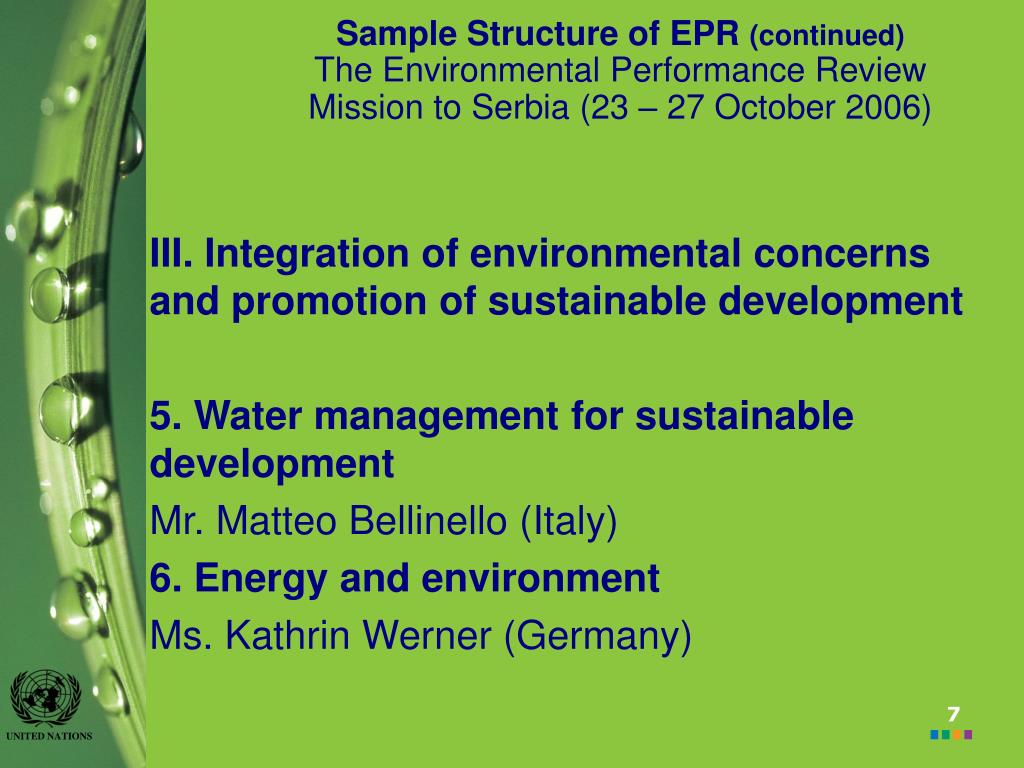 Sample Structure of EPR (continued)
The Environmental Performance Review Mission to Serbia (23 – 27 October 2006)

III. Integration of environmental concerns and promotion of sustainable development

5. Water management for sustainable development
Mr. Matteo Bellinello (Italy)
6. Energy and environment
Ms. Kathrin Werner (Germany)

UNITED NATIONS

7